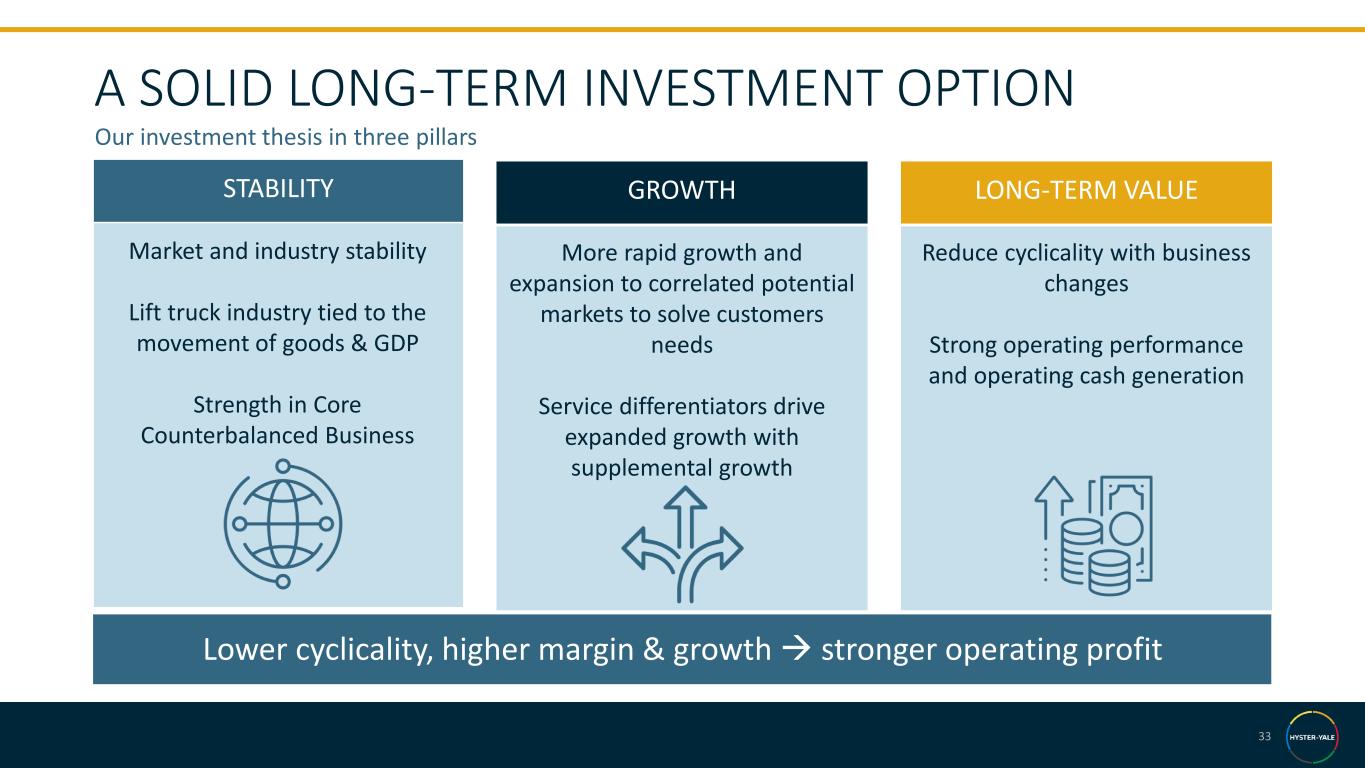 A SOLID LONG-TERM INVESTMENT OPTION

Our investment thesis in three pillars

STABILITY

Market and industry stability

Lift truck industry tied to the movement of goods & GDP

Strength in Core Counterbalanced Business

GROWTH

More rapid growth and expansion to correlated potential markets to solve customers needs

Service differentiators drive expanded growth with supplemental growth

LONG-TERM VALUE

Reduce cyclicality with business changes

Strong operating performance and operating cash generation

Lower cyclicality, higher margin & growth → stronger operating profit

33

HYSTER-YALE